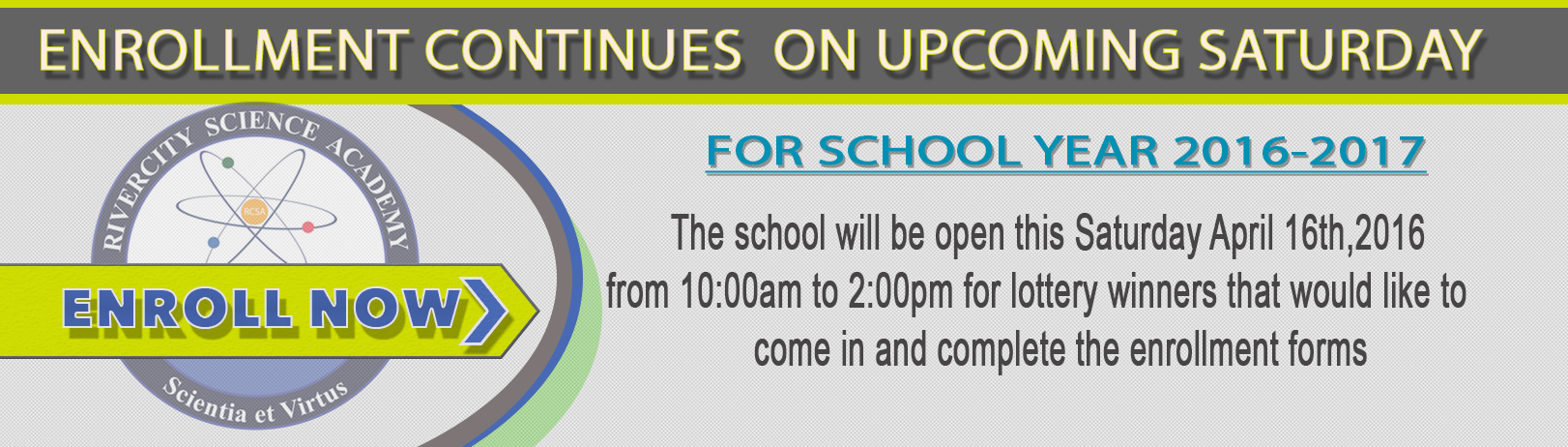 ENROLLMENT CONTINUES ON UPCOMING SATURDAY

RIVERCITY SCIENCE ACADEMY

RCSA

ENROLL NOW

Scientia et Virtus

FOR SCHOOL YEAR 2016-2017

The school will be open this Saturday April 16th,2016 from 10:00am to 2:00pm for lottery winners that would like to come in and complete the enrollment forms